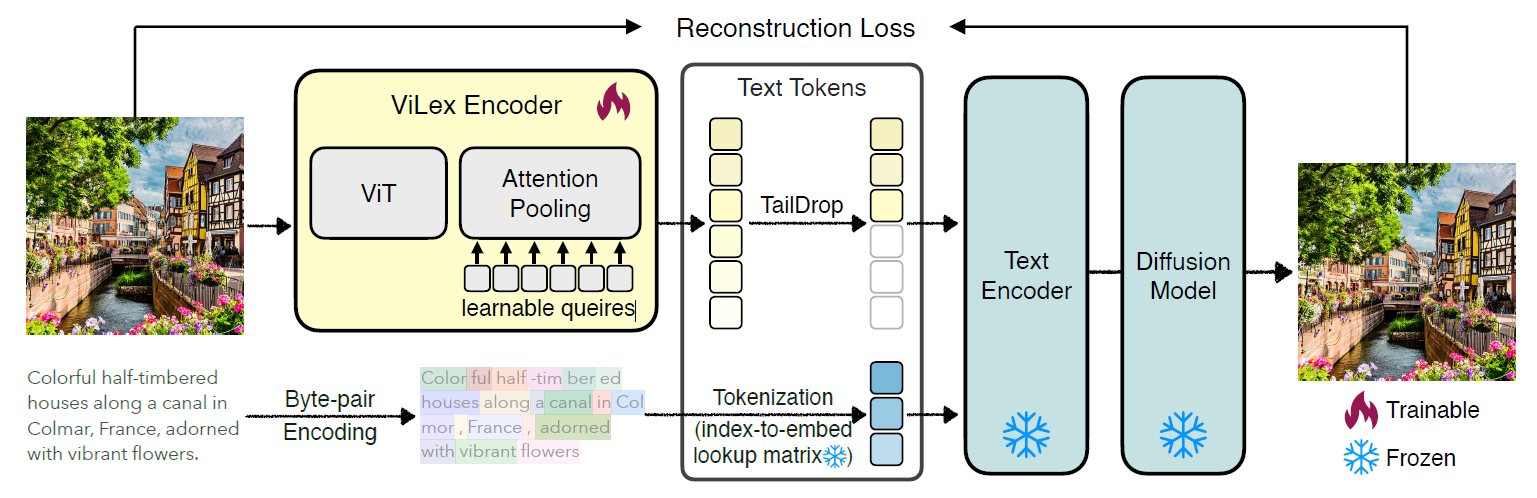 Reconstruction Loss

ViLex Encoder

ViT

Attention Pooling

learnable queires

Text Tokens

TailDrop

Text Encoder

Diffusion Model

Colorful half-timbered houses along a canal in Colmar, France, adorned with vibrant flowers.

Byte-pair Encoding

Color ful half -tim ber ed houses along a canal in Col mor , France , adorned with vibrant flowers

Tokenization (index-to-embed lookup matrix)

Trainable

Frozen